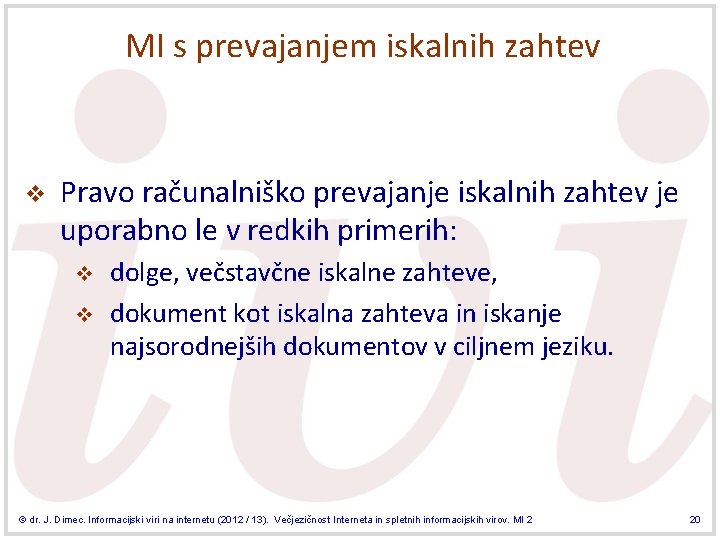 MI s prevajanjem iskalnih zahtev

❖ Pravo računalniško prevajanje iskalnih zahtev je uporabno le v redkih primerih:

❖ dolge, večstavčne iskalne zahteve,

❖ dokument kot iskalna zahteva in iskanje najsorodnejših dokumentov v ciljnem jeziku.

© dr. J. Dimec. Informacijski viri na internetu (2012 / 13). Večjezičnost Interneta in spletnih informacijskih virov. MI 2

20